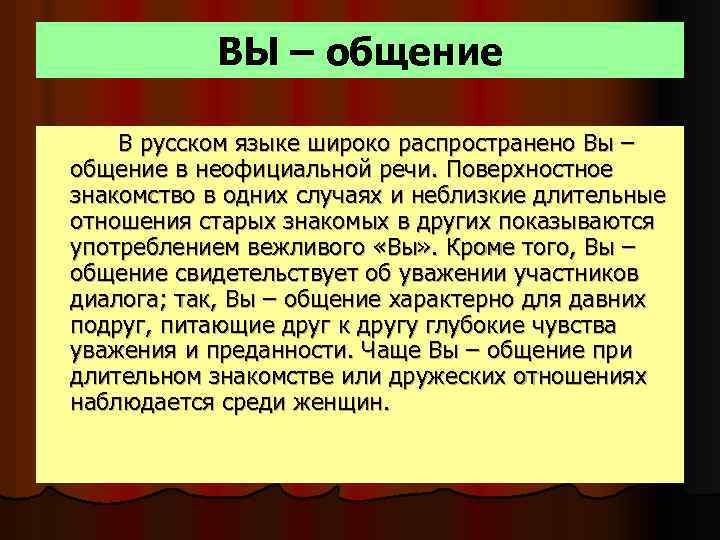 ВЫ – общение

В русском языке широко распространено Вы – общение в неофициальной речи. Поверхностное знакомство в одних случаях и неблизкие длительные отношения старых знакомых в других показываются употреблением вежливого «Вы». Кроме того, Вы – общение свидетельствует об уважении участников диалога; так, Вы – общение характерно для давних подруг, питающие друг к другу глубокие чувства уважения и преданности. Чаще Вы – общение при длительном знакомстве или дружеских отношениях наблюдается среди женщин.